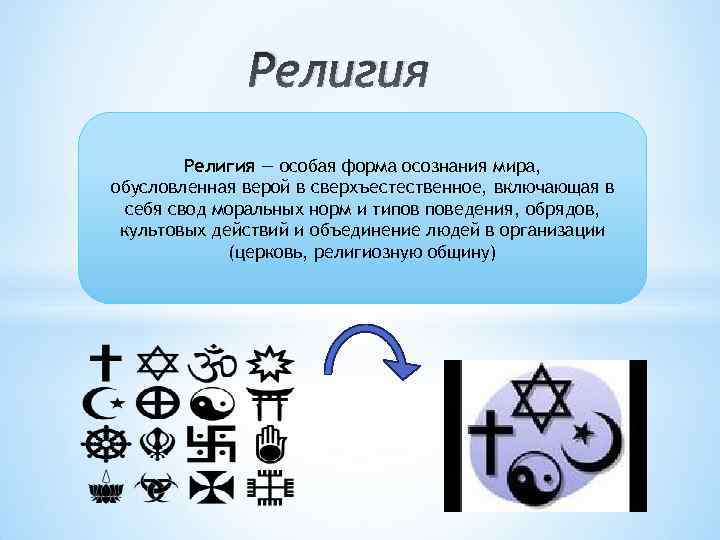 Религия

Религия — особая форма осознания мира, обусловленная верой в сверхъестественное, включающая в себя свод моральных норм и типов поведения, обрядов, культовых действий и объединение людей в организации (церковь, религиозную общину)